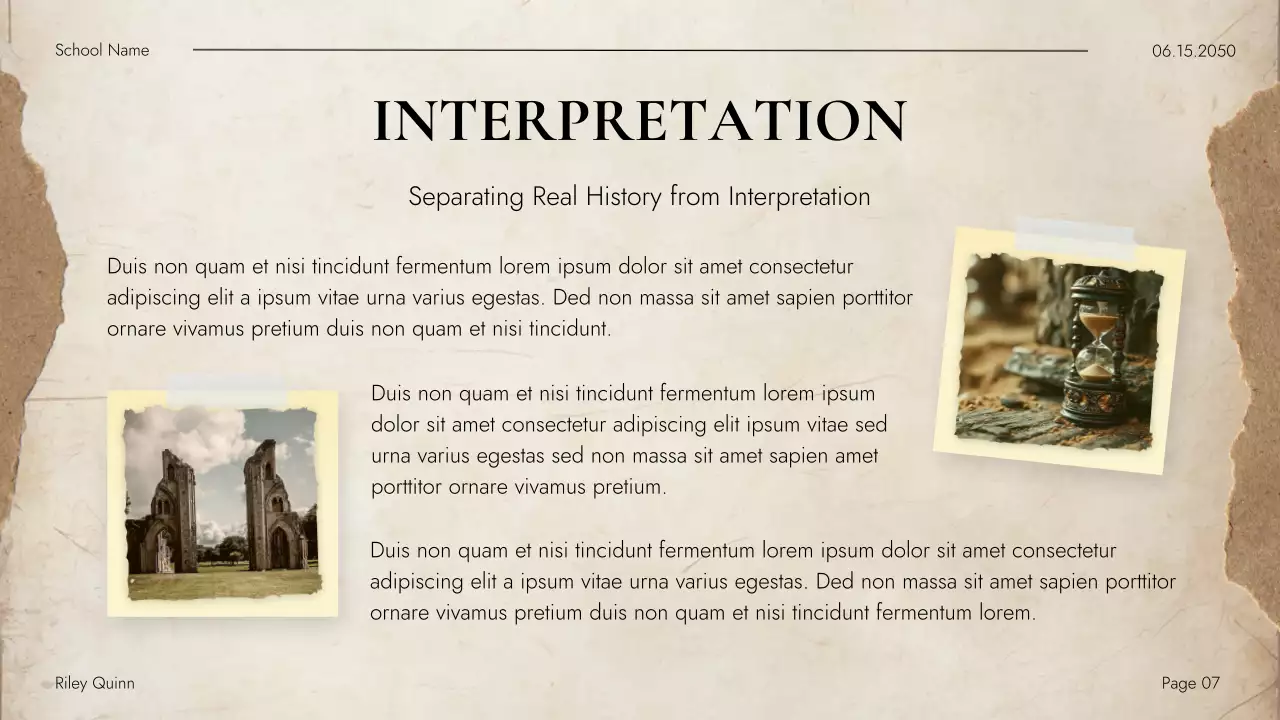 School Name

06.15.2050

INTERPRETATION

Separating Real History from Interpretation

Duis non quam et nisi tincidunt fermentum lorem ipsum dolor sit amet consectetur adipiscing elit a ipsum vitae urna varius egestas. Ded non massa sit amet sapien porttitor ornare vivamus pretium duis non quam et nisi tincidunt.

Duis non quam et nisi tincidunt fermentum lorem ipsum dolor sit amet consectetur adipiscing elit ipsum vitae sed urna varius egestas sed non massa sit amet sapien amet porttitor ornare vivamus pretium.

Duis non quam et nisi tincidunt fermentum lorem ipsum dolor sit amet consectetur adipiscing elit a ipsum vitae urna varius egestas. Ded non massa sit amet sapien porttitor ornare vivamus pretium duis non quam et nisi tincidunt fermentum lorem.

Riley Quinn

Page 07